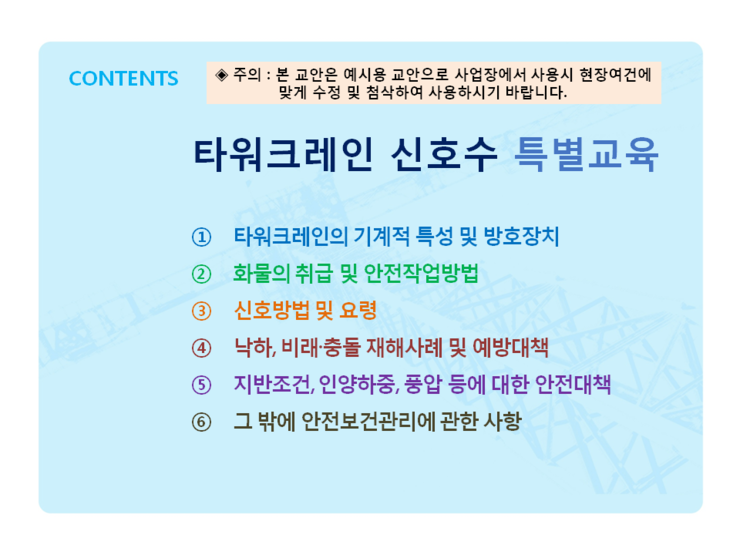 CONTENTS

◈ 주의 : 본 교안은 예시용 교안으로 사업장에서 사용시 현장여건에 맞게 수정 및 첨삭하여 사용하시기 바랍니다.

타워크레인 신호수 특별교육

① 타워크레인의 기계적 특성 및 방호장치

② 화물의 취급 및 안전작업방법

③ 신호방법 및 요령

④ 낙하, 비래·충돌 재해사례 및 예방대책

⑤ 지반조건, 인양하중, 풍압 등에 대한 안전대책

⑥ 그 밖에 안전보건관리에 관한 사항